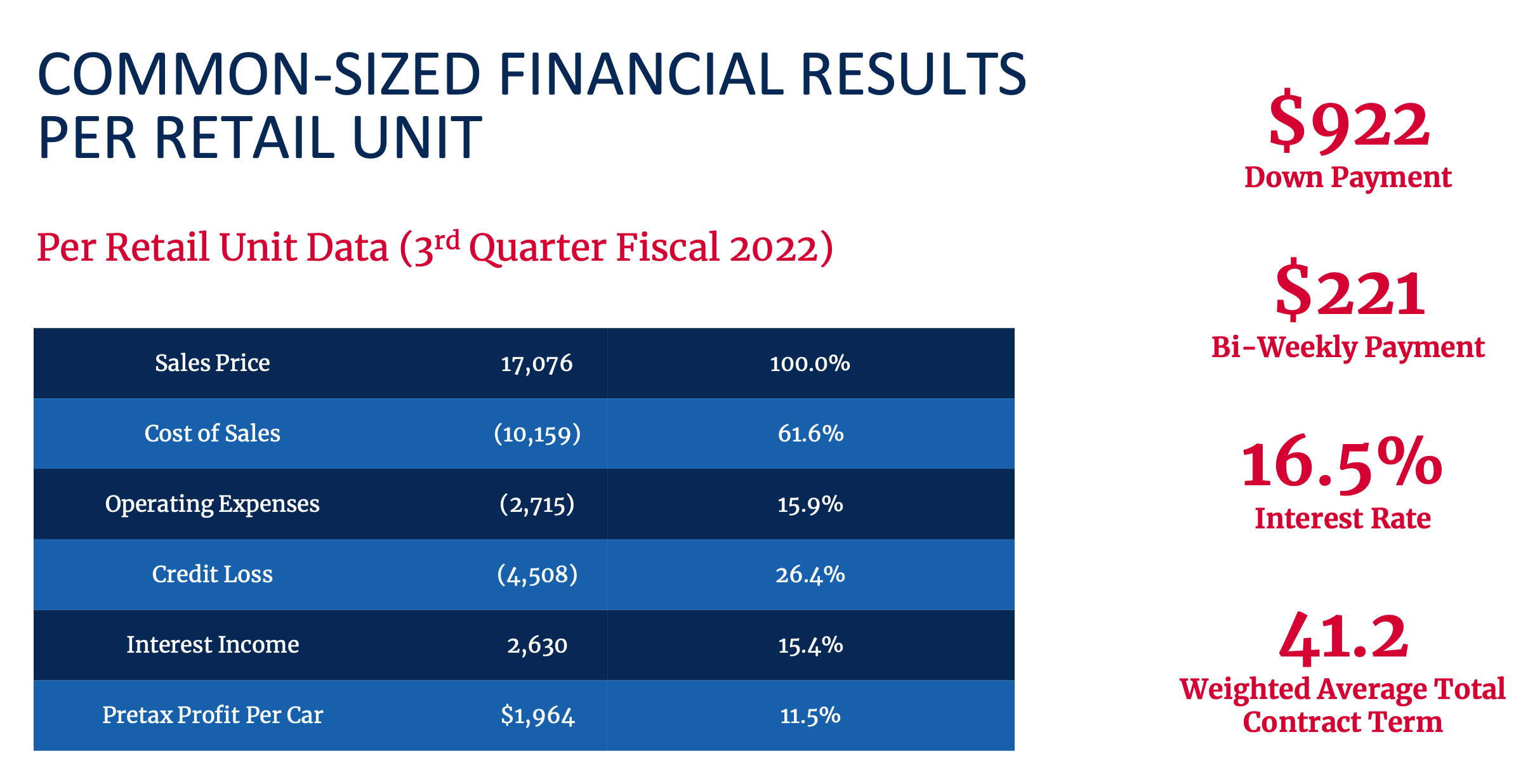 COMMON-SIZED FINANCIAL RESULTS PER RETAIL UNIT

Per Retail Unit Data (3$^{rd}$ Quarter Fiscal 2022)

| Sales Price | 17,076 | 100.0% |
|---|---|---|
| Cost of Sales | (10,159) | 61.6% |
| Operating Expenses | (2,715) | 15.9% |
| Credit Loss | (4,508) | 26.4% |
| Interest Income | 2,630 | 15.4% |
| Pretax Profit Per Car | \$1,964 | 11.5% |

\$922
Down Payment

\$221
Bi-Weekly Payment

16.5%
Interest Rate

41.2
Weighted Average Total Contract Term